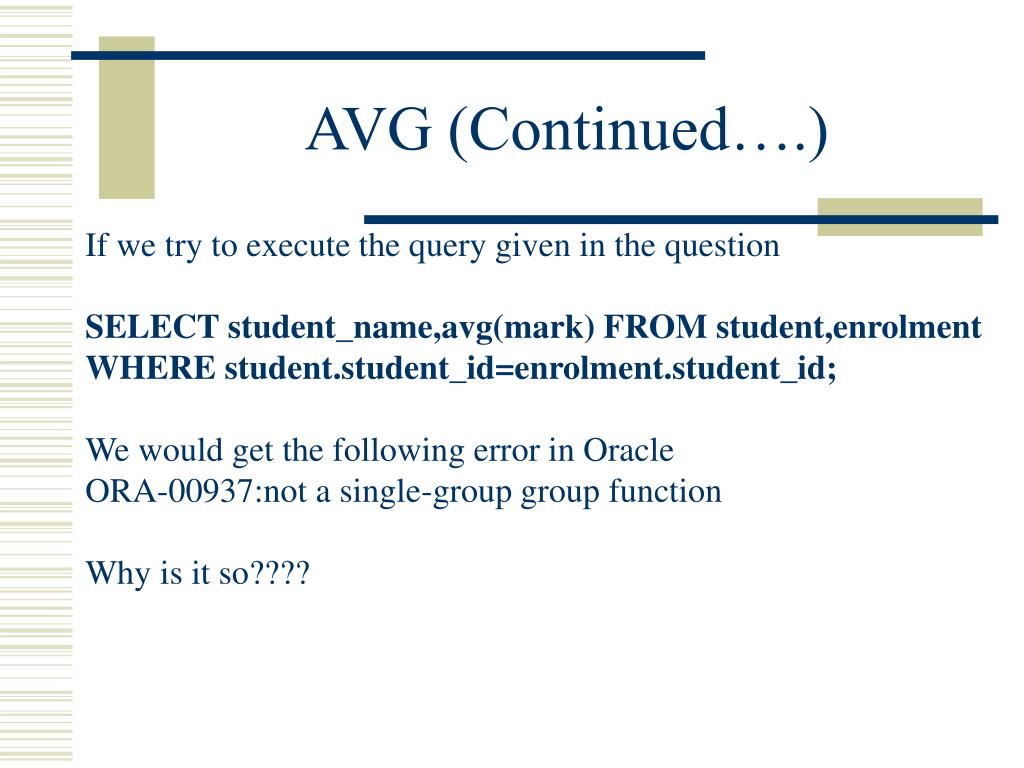 AVG (Continued….)

If we try to execute the query given in the question

SELECT student_name,avg(mark) FROM student,enrolment WHERE student.student_id=enrolment.student_id;

We would get the following error in Oracle
ORA-00937:not a single-group group function

Why is it so????